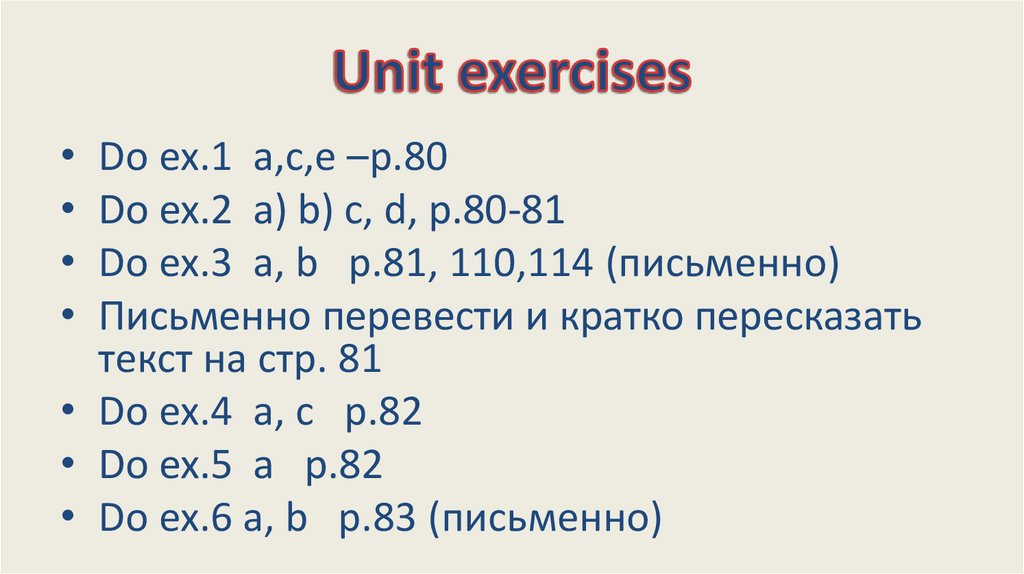 Unit exercises

• Do ex.1 a,c,e –p.80
• Do ex.2 a) b) c, d, p.80-81
• Do ex.3 a, b p.81, 110,114 (письменно)
• Письменно перевести и кратко пересказать текст на стр. 81
• Do ex.4 a, c p.82
• Do ex.5 a p.82
• Do ex.6 a, b p.83 (письменно)